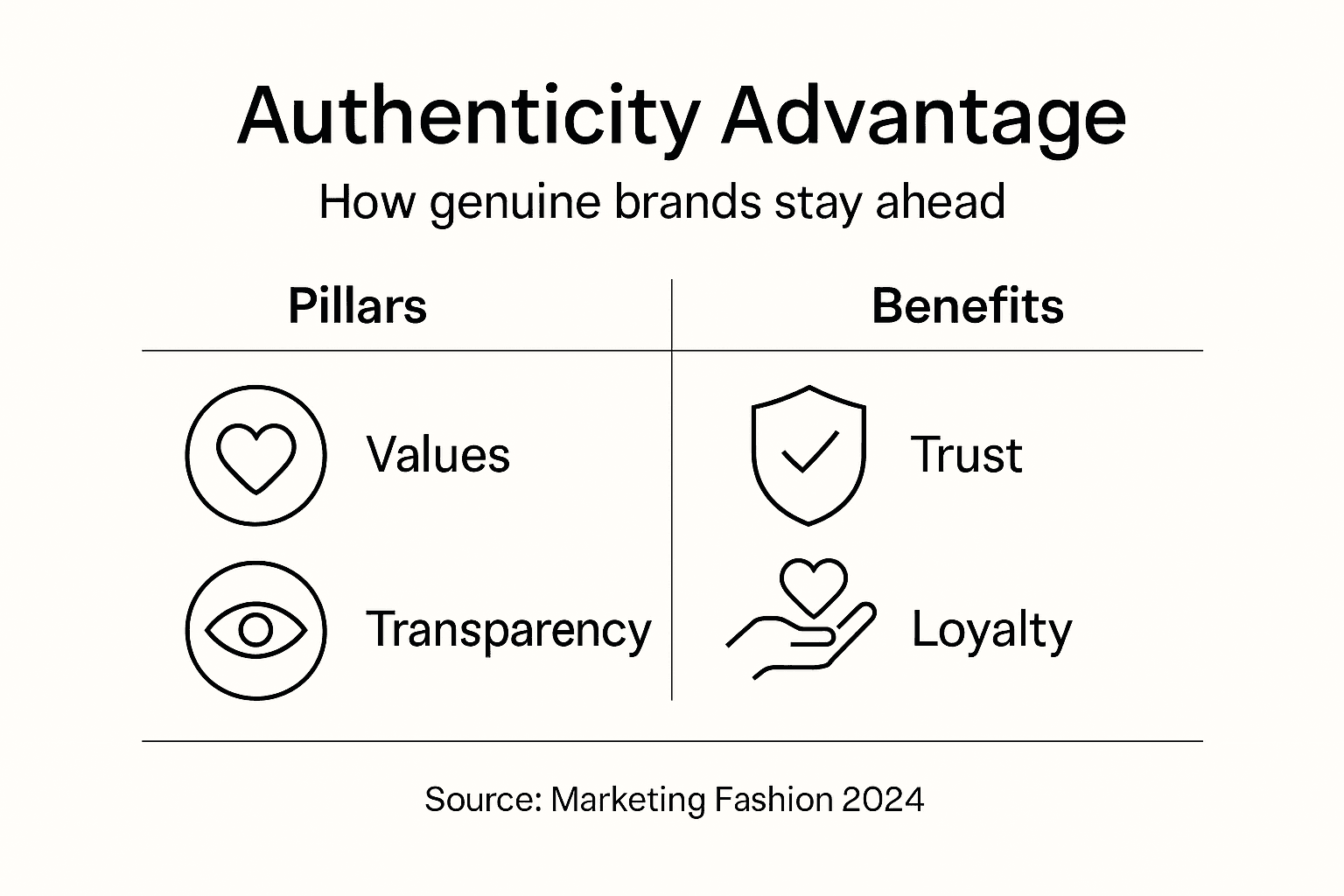 Authenticity Advantage

How genuine brands stay ahead

| Pillars | Benefits |
|---|---|
| Values | Trust |
| Transparency | Loyalty |

Source: Marketing Fashion 2024